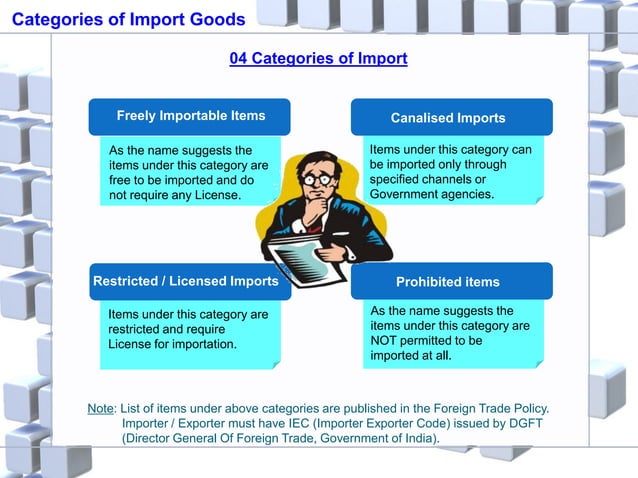 Categories of Import Goods

04 Categories of Import

Freely Importable Items

As the name suggests the items under this category are free to be imported and do not require any License.

Canalised Imports

Items under this category can be imported only through specified channels or Government agencies.

Restricted / Licensed Imports

Items under this category are restricted and require License for importation.

Prohibited items

As the name suggests the items under this category are NOT permitted to be imported at all.

Note: List of items under above categories are published in the Foreign Trade Policy. Importer / Exporter must have IEC (Importer Exporter Code) issued by DGFT (Director General Of Foreign Trade, Government of India).